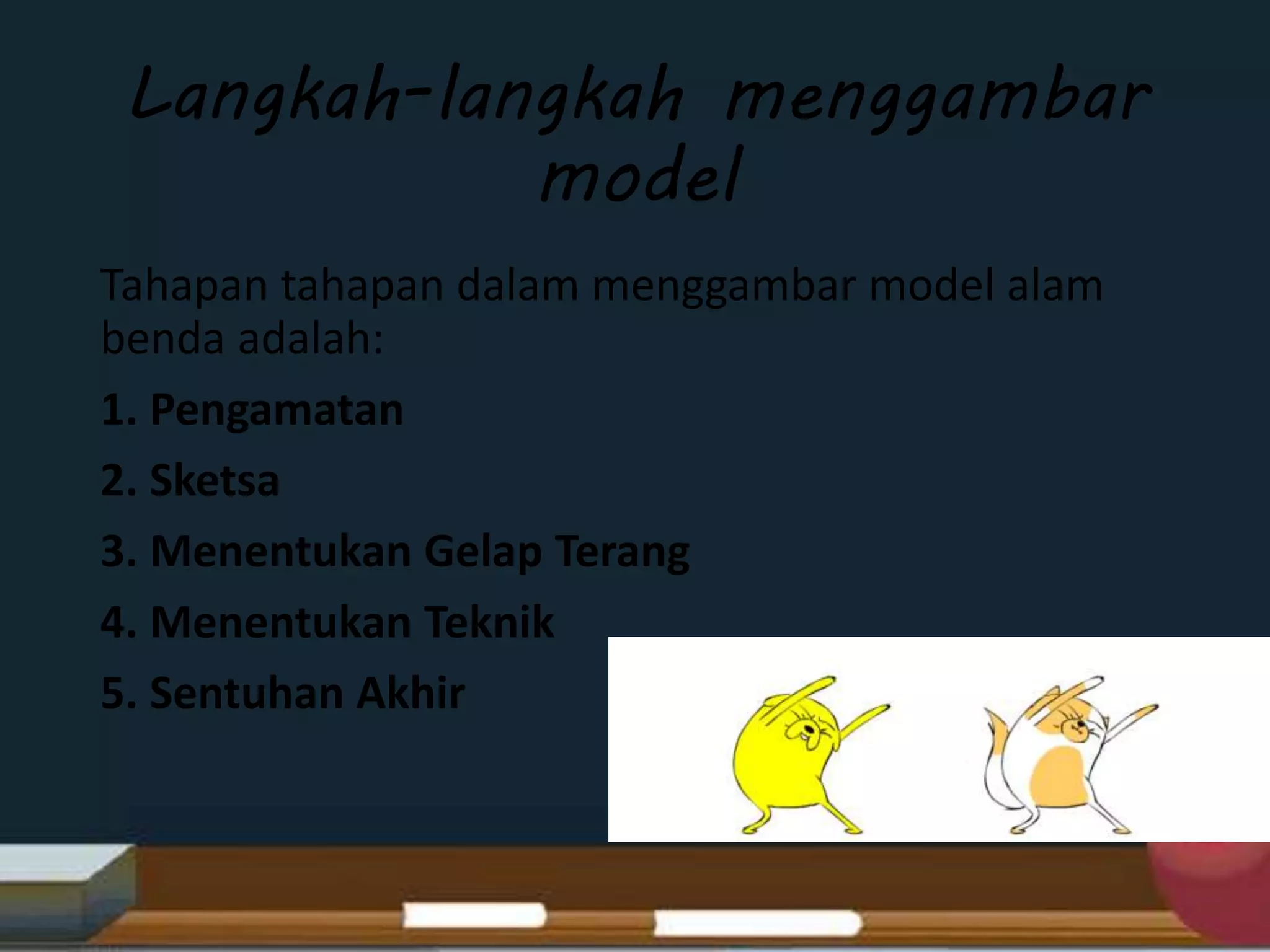 Langkah-langkah menggambar model

Tahapan tahapan dalam menggambar model alam benda adalah:

1. Pengamatan

2. Sketsa

3. Menentukan Gelap Terang

4. Menentukan Teknik

5. Sentuhan Akhir